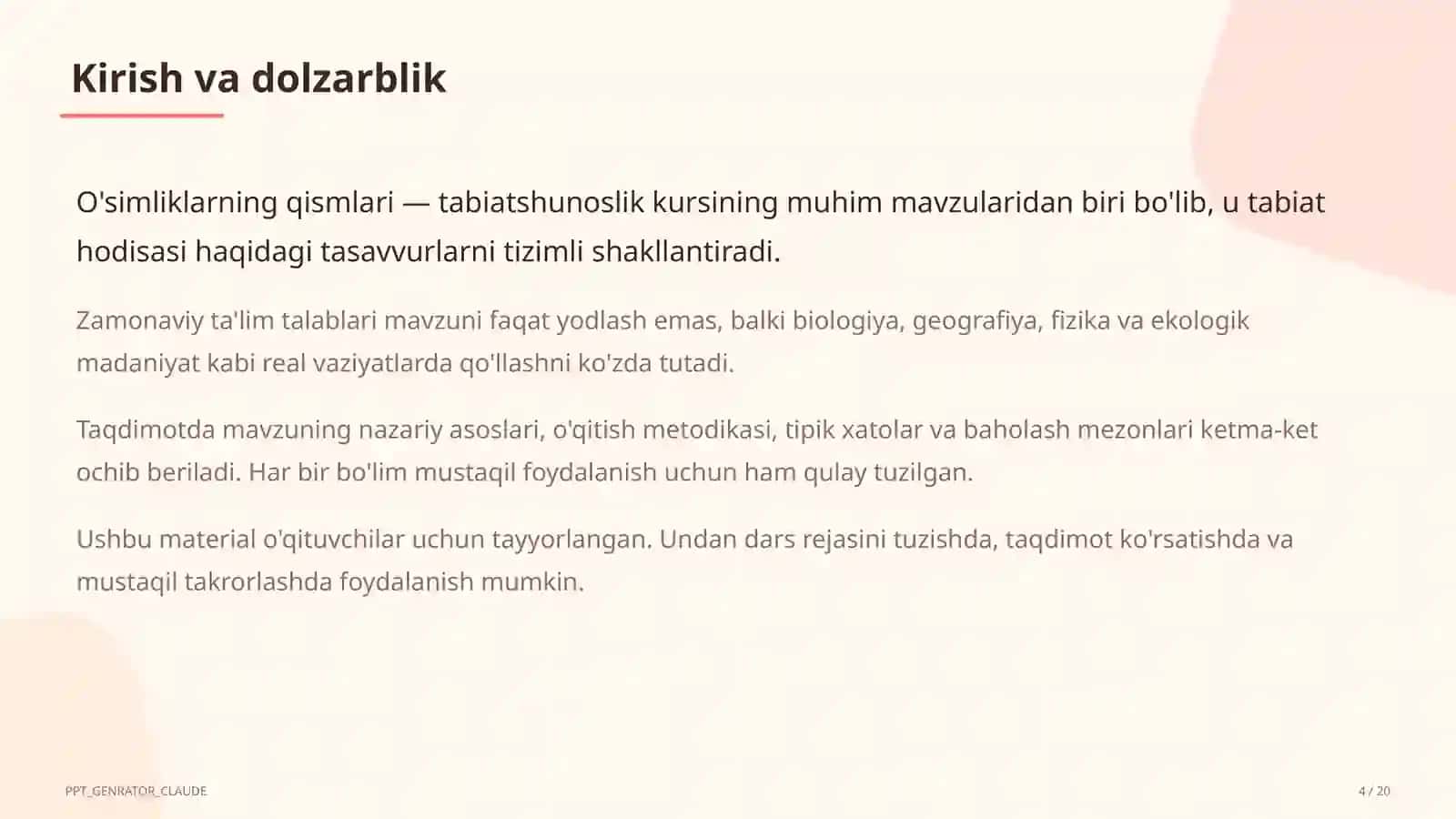 Kirish va dolzarblik

O'simliklarning qismlari — tabiatshunoslik kursining muhim mavzularidan biri bo'lib, u tabiat hodisasi haqidagi tasavvurlarni tizimli shakllantiradi.

Zamonaviy ta'lim talablari mavzuni faqat yodlash emas, balki biologiya, geografiya, fizika va ekologik madaniyat kabi real vaziyatlarda qo'llashni ko'zda tutadi.

Taqdimotda mavzuning nazariy asoslari, o'qitish metodikasi, tipik xatolar va baholash mezonlari ketma-ket ochib beriladi. Har bir bo'lim mustaqil foydalanish uchun ham qulay tuzilgan.

Ushbu material o'qituvchilar uchun tayyorlangan. Undan dars rejasini tuzishda, taqdimot ko'rsatishda va mustaqil takrorlashda foydalanish mumkin.

PPT_GENRATOR_CLAUDE

4 / 20